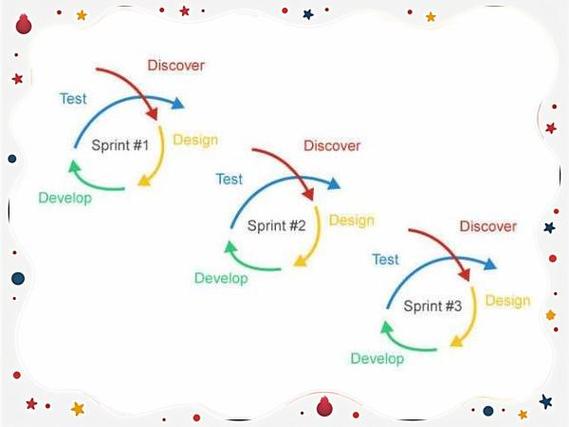 Discover
Test
Sprint #1
Design
Develop

Discover
Test
Sprint #2
Design
Develop

Discover
Test
Sprint #3
Design
Develop